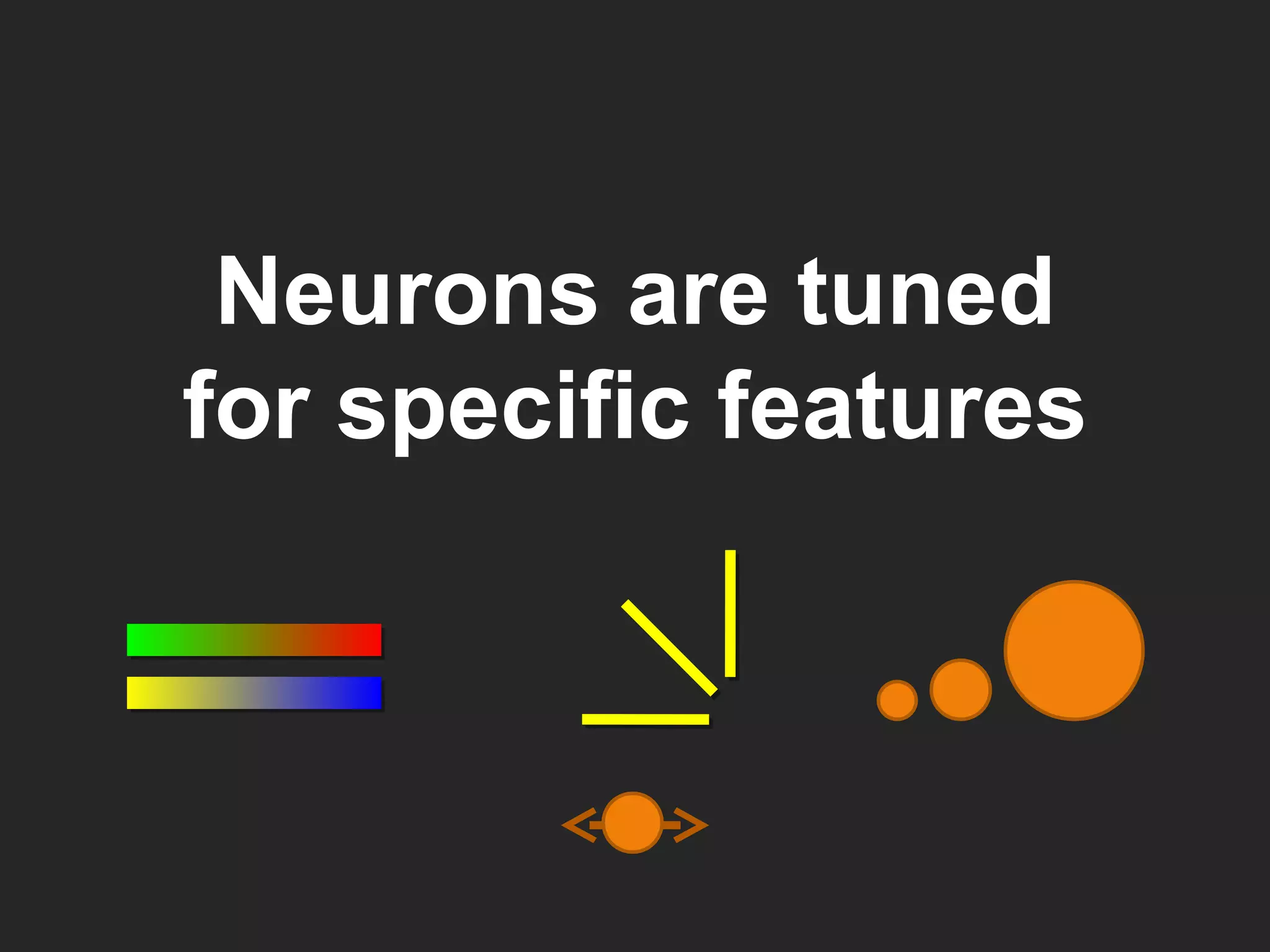 Neurons are tuned for specific features